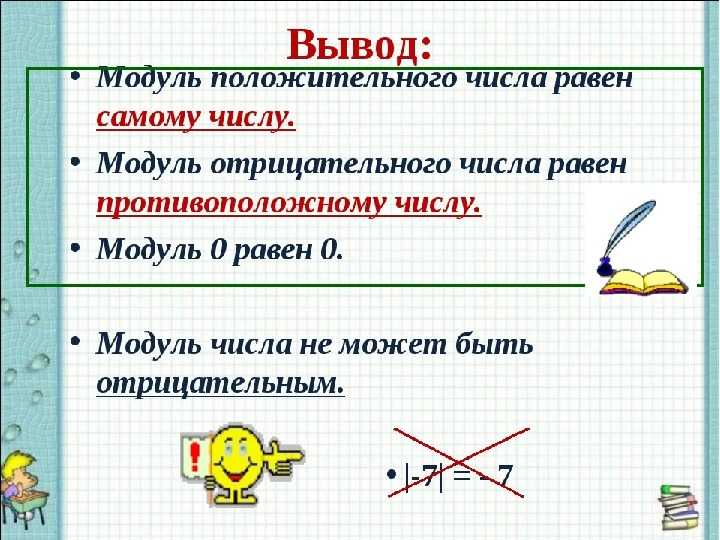 Вывод:

• Модуль положительного числа равен самому числу.

• Модуль отрицательного числа равен противоположному числу.

• Модуль 0 равен 0.

• Модуль числа не может быть отрицательным.

!

• $|-7| = -7$